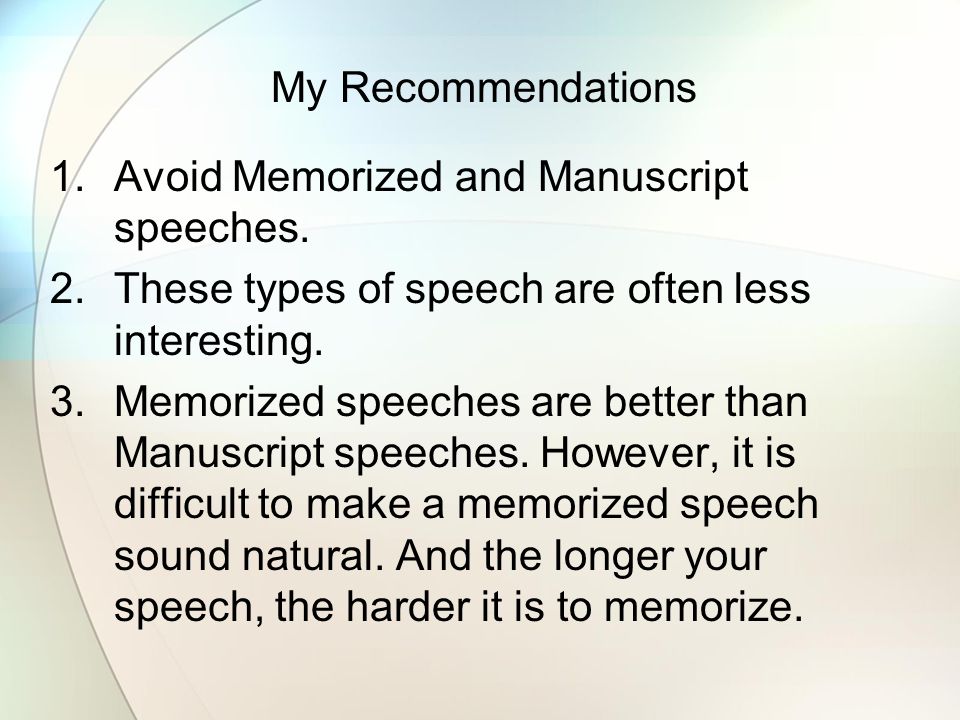 My Recommendations

1. Avoid Memorized and Manuscript speeches.
2. These types of speech are often less interesting.
3. Memorized speeches are better than Manuscript speeches. However, it is difficult to make a memorized speech sound natural. And the longer your speech, the harder it is to memorize.